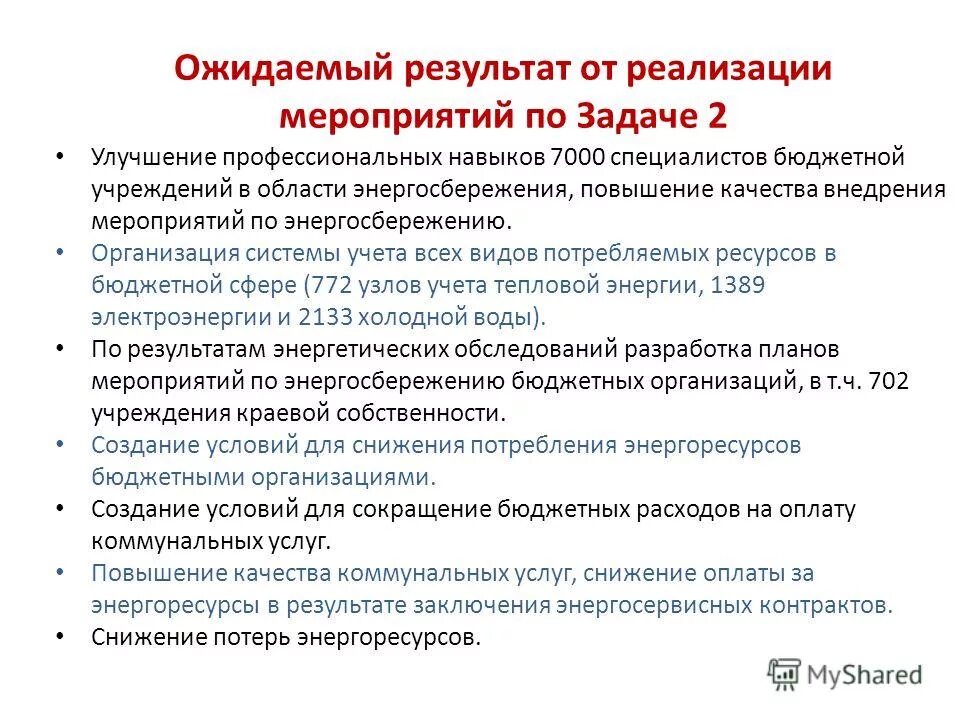 Ожидаемый результат от реализации мероприятий по Задаче 2

• Улучшение профессиональных навыков 7000 специалистов бюджетной учреждений в области энергосбережения, повышение качества внедрения мероприятий по энергосбережению.
• Организация системы учета всех видов потребляемых ресурсов в бюджетной сфере (772 узлов учета тепловой энергии, 1389 электроэнергии и 2133 холодной воды).
• По результатам энергетических обследований разработка планов мероприятий по энергосбережению бюджетных организаций, в т.ч. 702 учреждения краевой собственности.
• Создание условий для снижения потребления энергоресурсов бюджетными организациями.
• Создание условий для сокращение бюджетных расходов на оплату коммунальных услуг.
• Повышение качества коммунальных услуг, снижение оплаты за энергоресурсы в результате заключения энергосервисных контрактов.
• Снижение потерь энергоресурсов.

MyShared